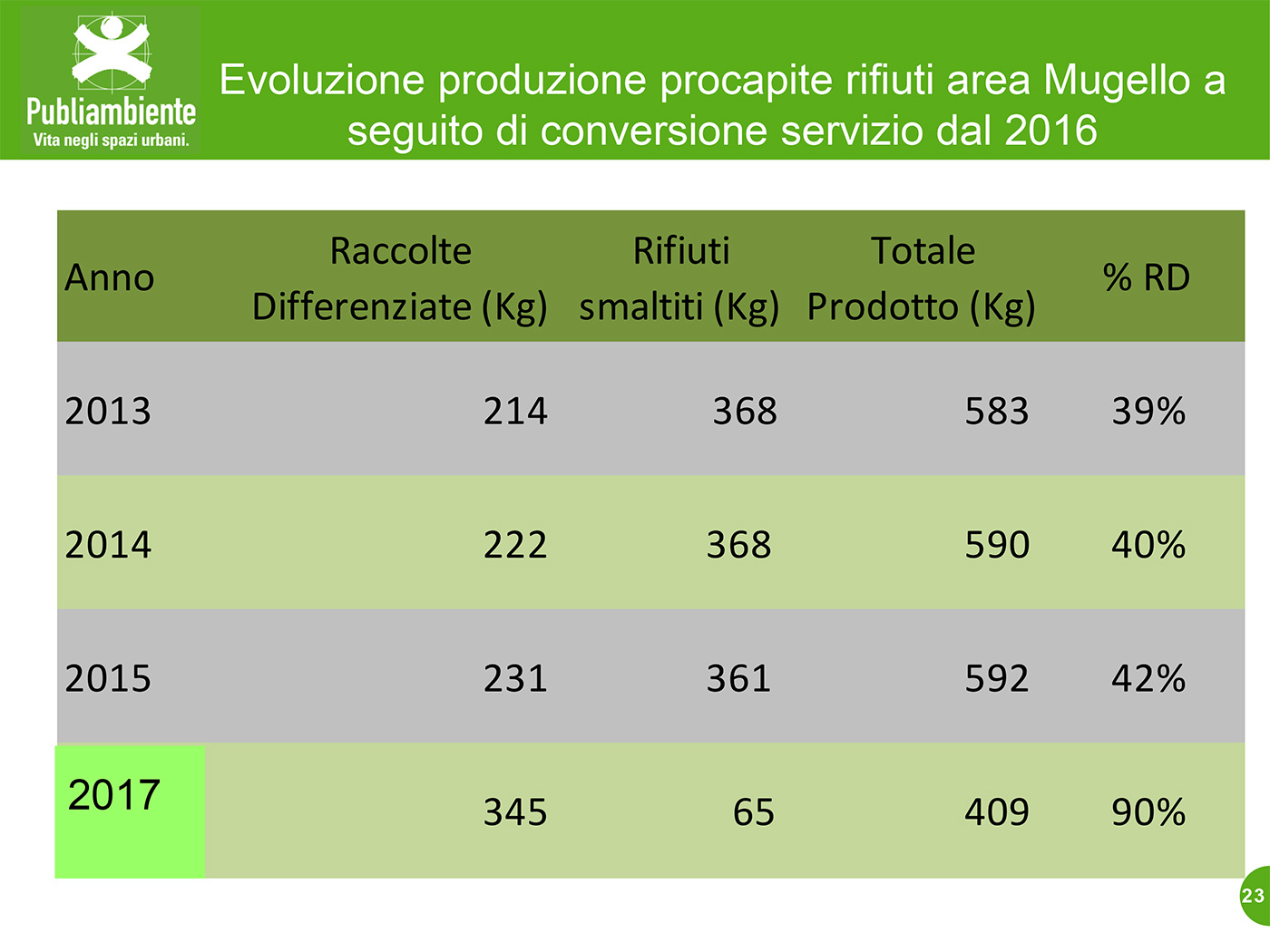 Publiambiente
Vita negli spazi urbani.

Evoluzione produzione procapite rifiuti area Mugello a seguito di conversione servizio dal 2016

| Anno | Raccolte Differenziate (Kg) | Rifiuti smaltiti (Kg) | Totale Prodotto (Kg) | % RD |
|---|---|---|---|---|
| 2013 | 214 | 368 | 583 | 39% |
| 2014 | 222 | 368 | 590 | 40% |
| 2015 | 231 | 361 | 592 | 42% |
| 2017 | 345 | 65 | 409 | 90% |

23